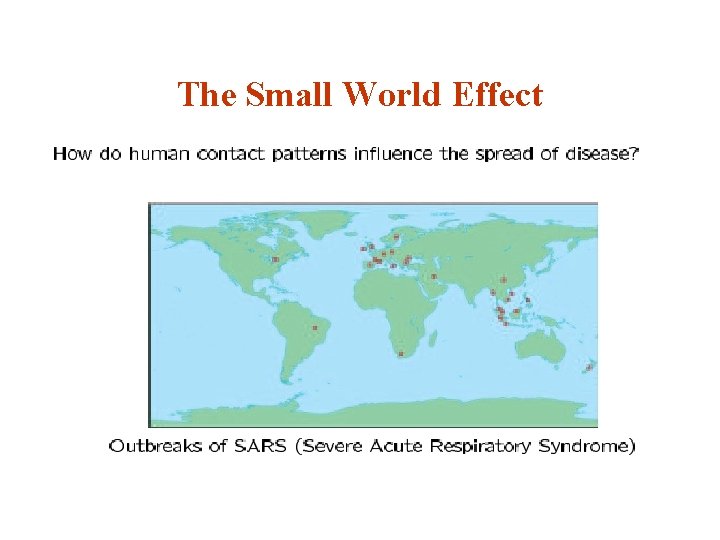 The Small World Effect

How do human contact patterns influence the spread of disease?

Outbreaks of SARS (Severe Acute Respiratory Syndrome)